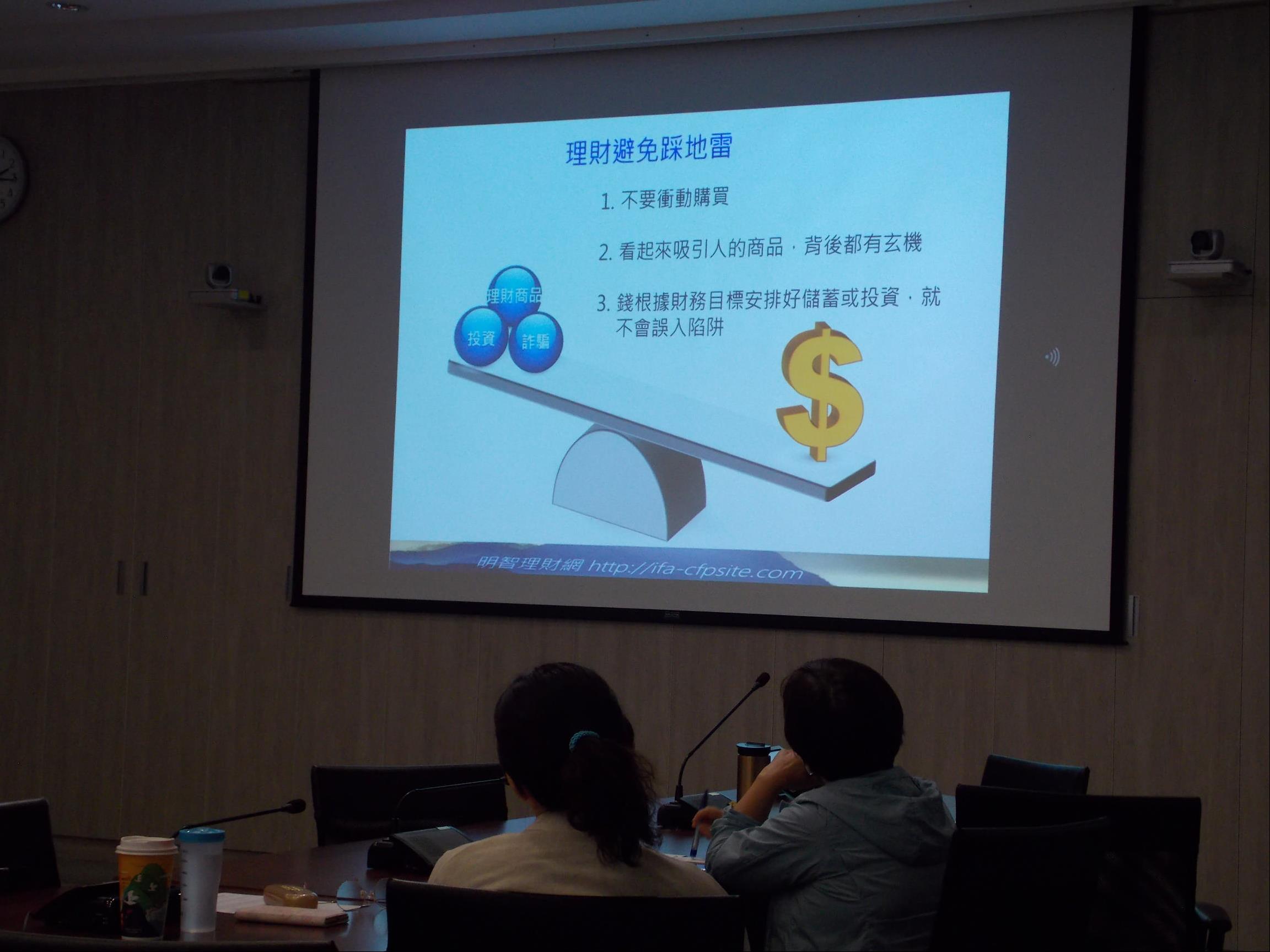 理財避免踩地雷

1. 不要衝動購買

2. 看起來吸引人的商品，背後都有玄機

3. 錢根據財務目標安排好儲蓄或投資，就不會誤入陷阱

理財商品

投資

詐騙

$

明智理財網 http://ifa-cfpsite.com